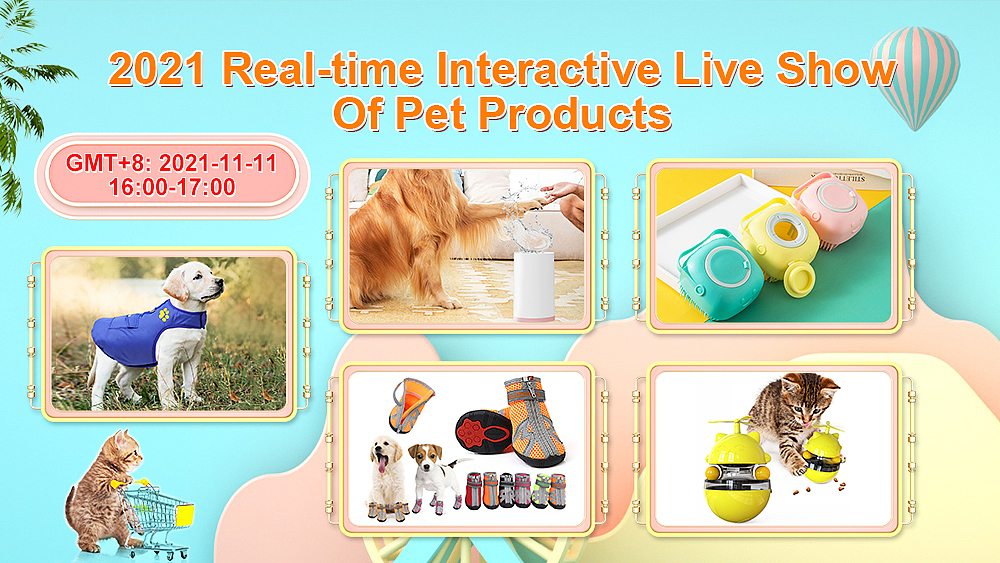 2021 Real-time Interactive Live Show Of Pet Products

GMT+8: 2021-11-11
16:00-17:00